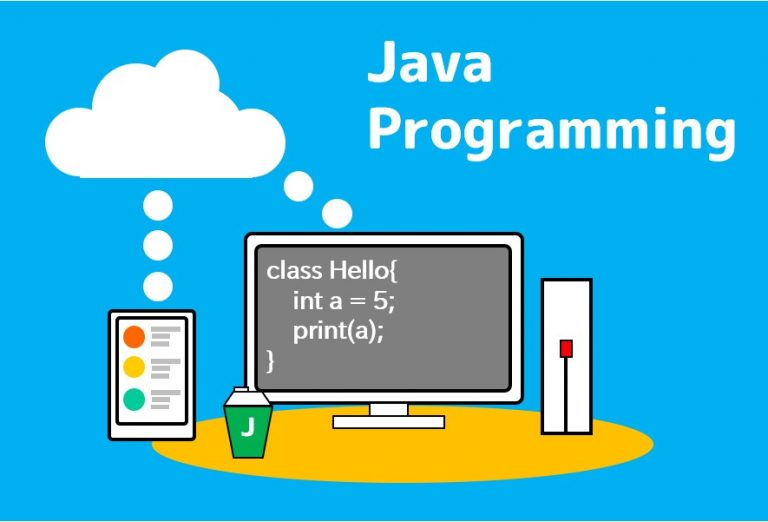 Java
Programming

class Hello{
int a = 5;
print(a);
}

J